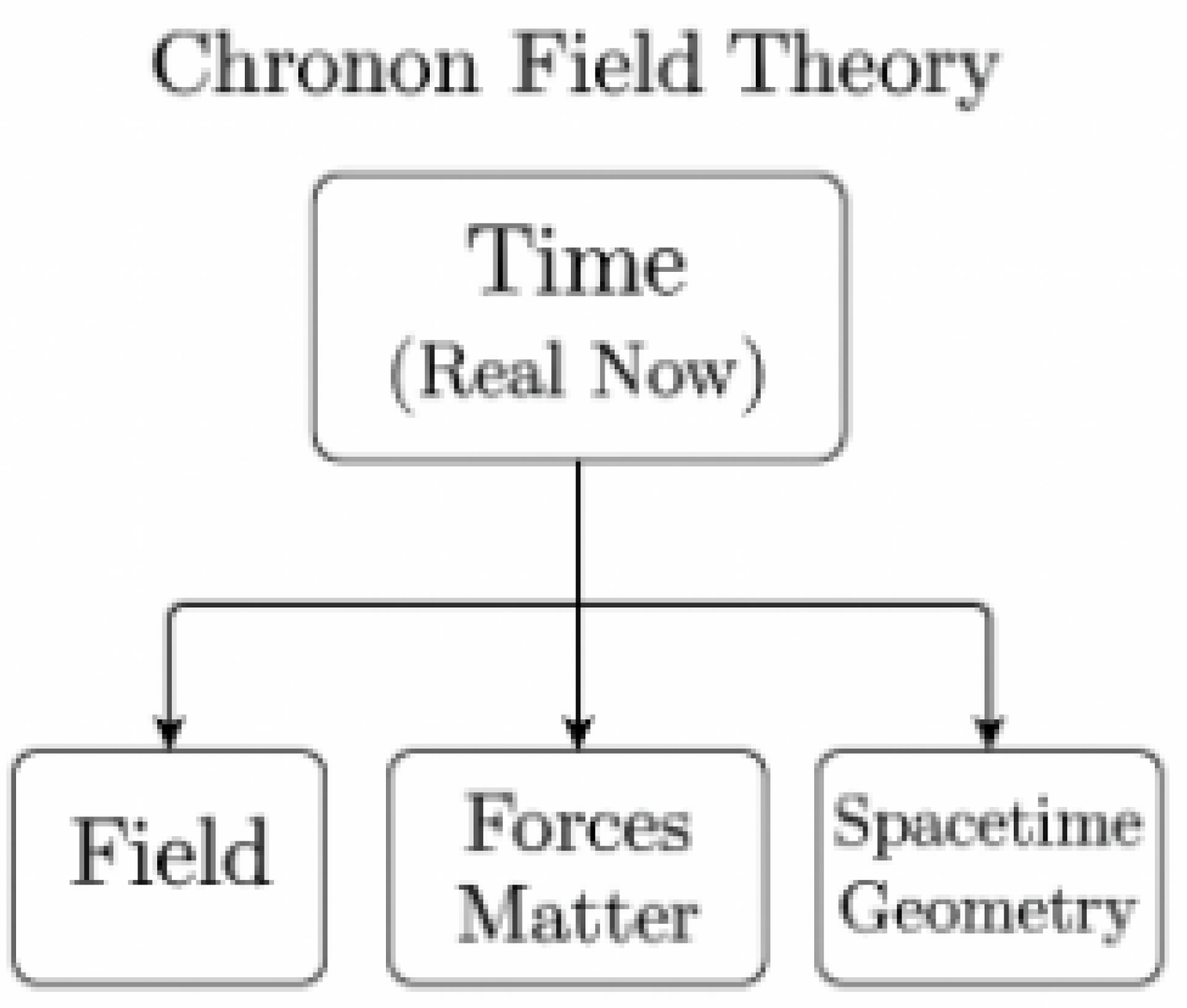 Chronon Field Theory

Time
(Real Now)

Field

Forces
Matter

Spacetime
Geometry